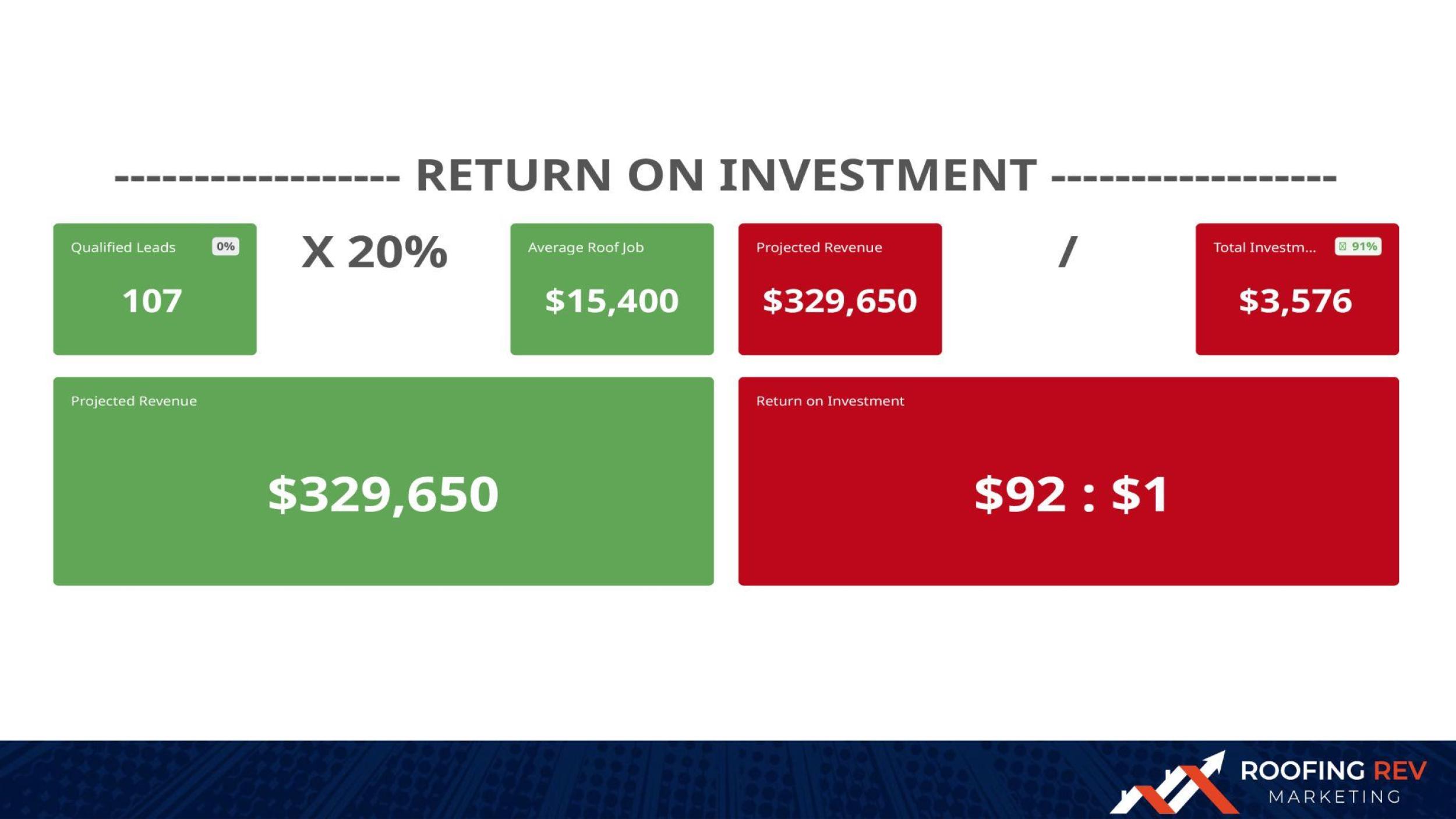 ----------------- RETURN ON INVESTMENT -----------------

Qualified Leads 0%
107

X 20%

Average Roof Job
$15,400

Projected Revenue
$329,650

/

Total Investm... 91%
$3,576

Projected Revenue
$329,650

Return on Investment
$92 : $1

ROOFING REV
MARKETING